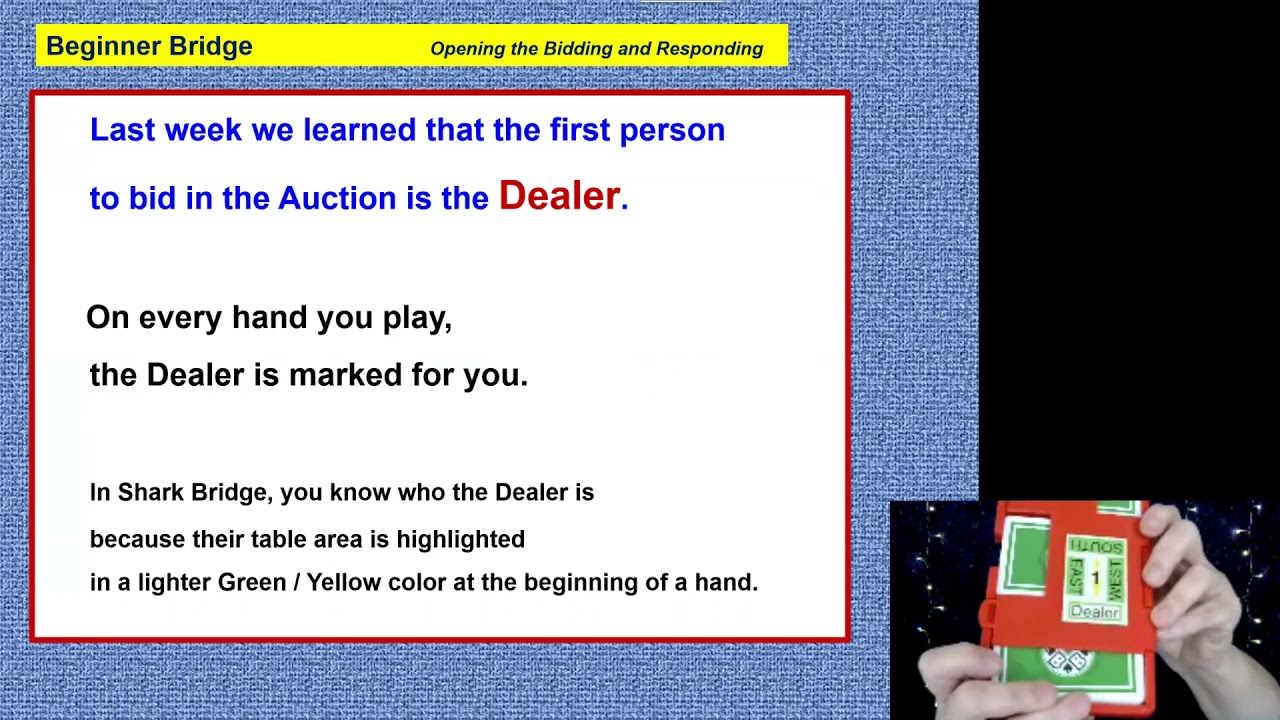 Beginner Bridge

Opening the Bidding and Responding

Last week we learned that the first person to bid in the Auction is the Dealer.

On every hand you play, the Dealer is marked for you.

In Shark Bridge, you know who the Dealer is because their table area is highlighted in a lighter Green / Yellow color at the beginning of a hand.

SOUTH
EAST
1
WEST
Dealer